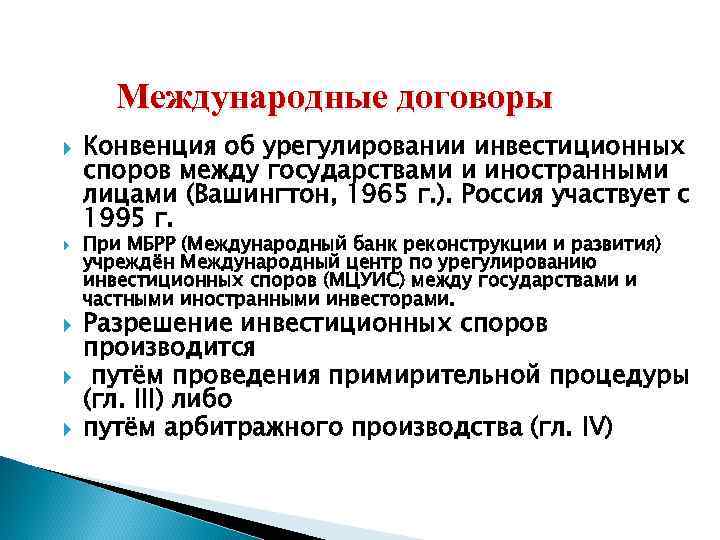 Международные договоры

Конвенция об урегулировании инвестиционных споров между государствами и иностранными лицами (Вашингтон, 1965 г.). Россия участвует с 1995 г.

При МБРР (Международный банк реконструкции и развития) учреждён Международный центр по урегулированию инвестиционных споров (МЦУИС) между государствами и частными иностранными инвесторами.

Разрешение инвестиционных споров производится

путём проведения примирительной процедуры (гл. III) либо

путём арбитражного производства (гл. IV)